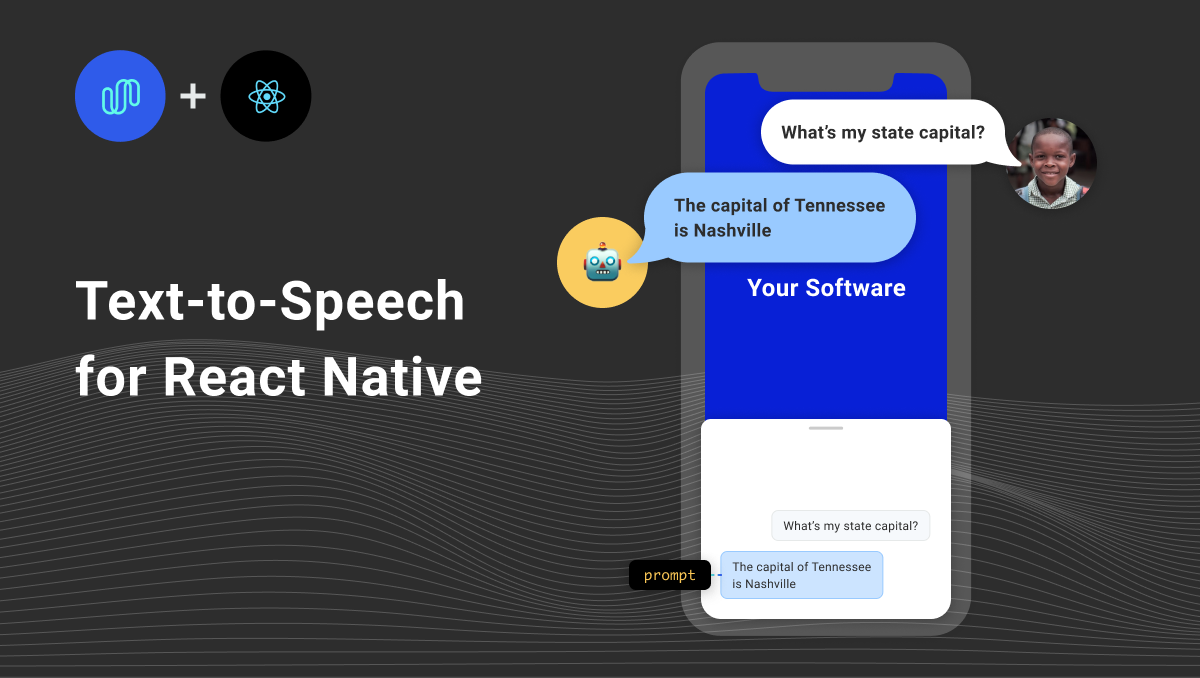 +

Text-to-Speech for React Native

What's my state capital?

The capital of Tennessee is Nashville

Your Software

What's my state capital?

prompt

The capital of Tennessee is Nashville